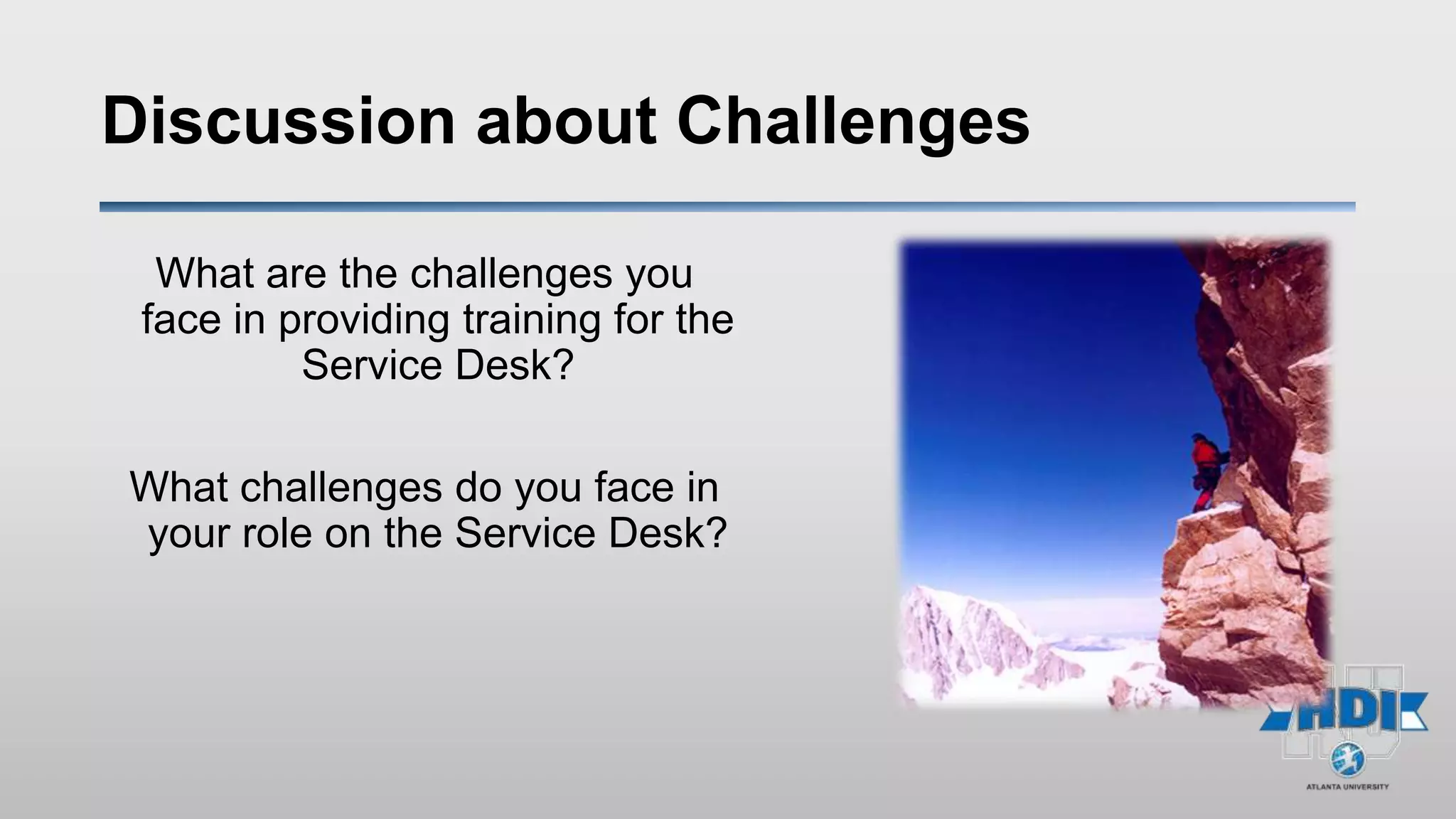 Discussion about Challenges

What are the challenges you face in providing training for the Service Desk?

What challenges do you face in your role on the Service Desk?

HDI

ATLANTA UNIVERSITY